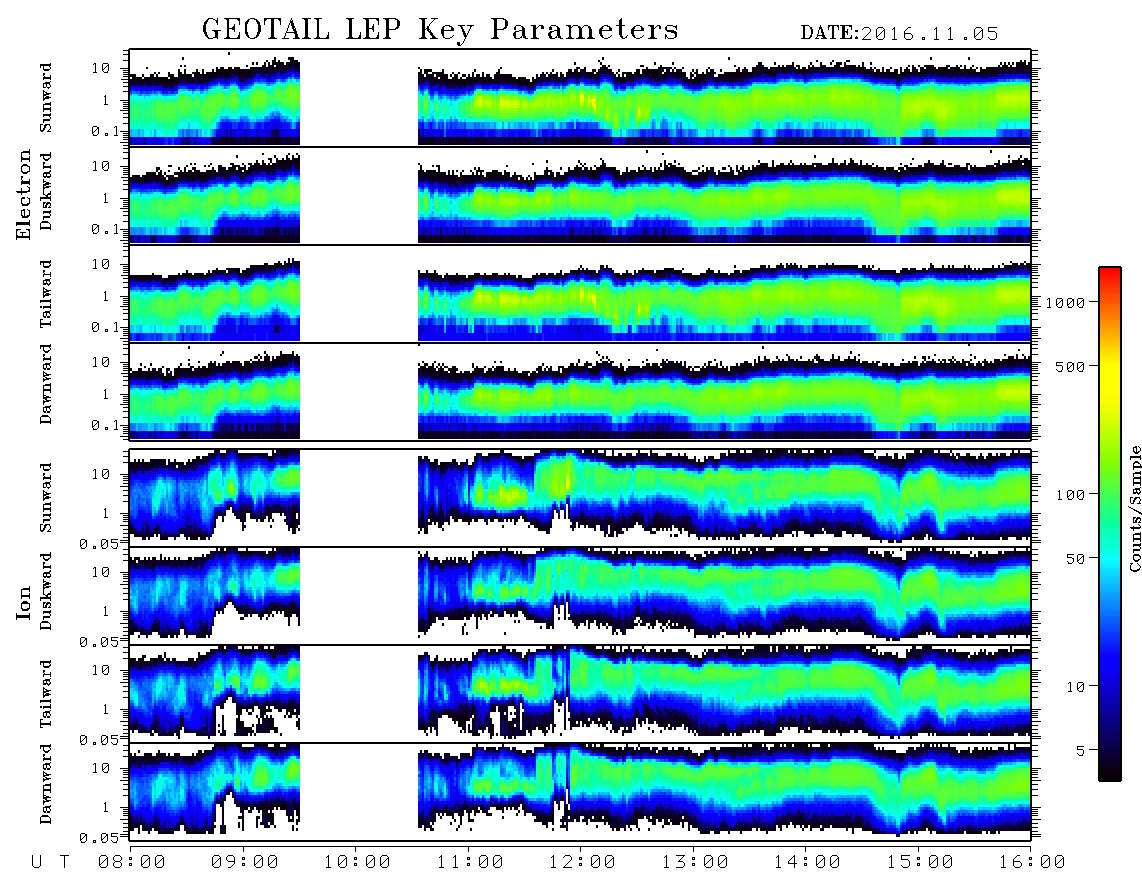 GEOTAIL LEP Key Parameters DATE:2016.11.05

Electron

Sunward 10 1 0.1

Duskward 10 1 0.1

Tailward 10 1 0.1

Dawnward 10 1 0.1

Ion

Sunward 10 1 0.05

Duskward 10 1 0.05

Tailward 10 1 0.05

Dawnward 10 1 0.05

U T 08:00 09:00 10:00 11:00 12:00 13:00 14:00 15:00 16:00

1000 500 100 50 10 5

Counts/Sample